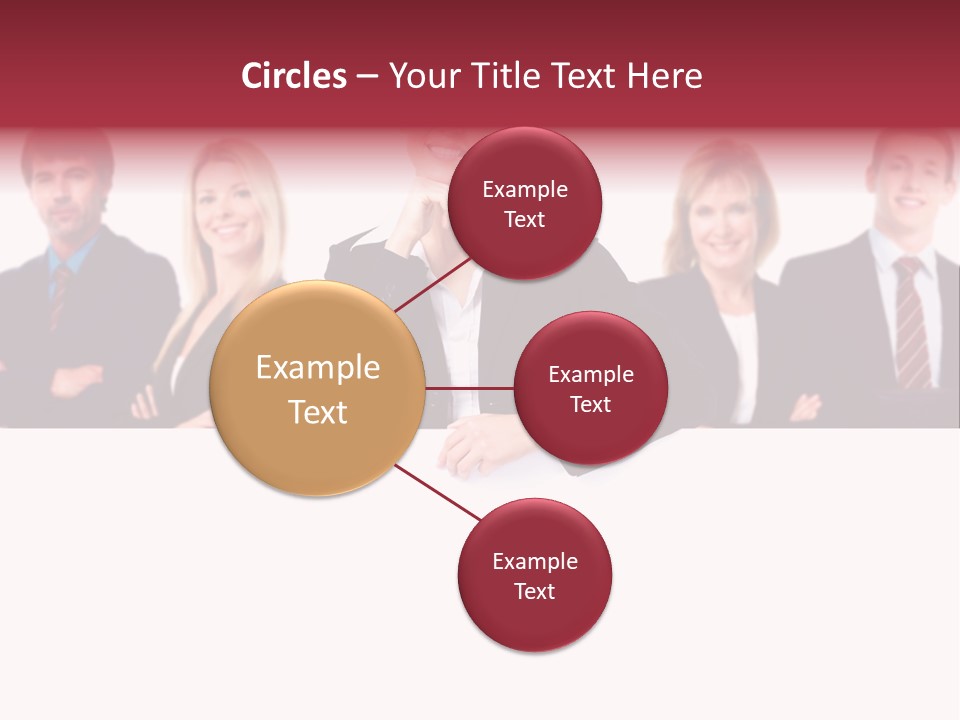 Circles – Your Title Text Here

Example Text

Example Text

Example Text

Example Text